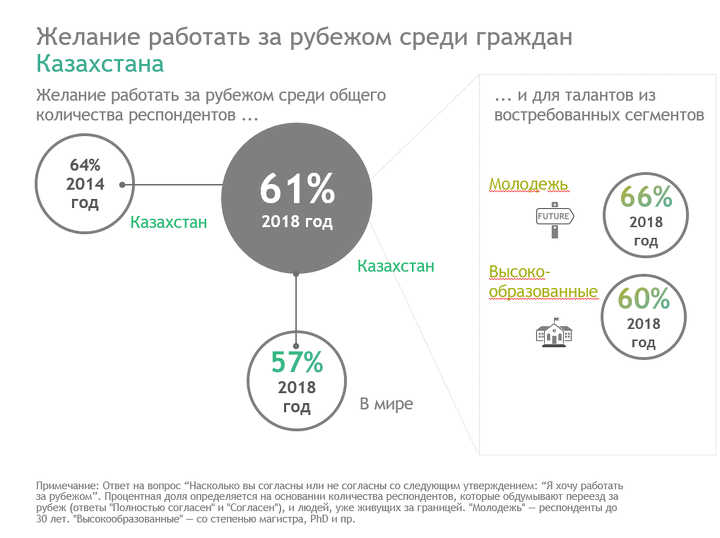 Желание работать за рубежом среди граждан Казахстана

Желание работать за рубежом среди общего количества респондентов ...

64% 2014 год

Казахстан

61% 2018 год

Казахстан

57% 2018 год

В мире

... и для талантов из востребованных сегментов

Молодежь

FUTURE

66% 2018 год

Высоко-образованные

60% 2018 год

Примечание: Ответ на вопрос “Насколько вы согласны или не согласны со следующим утверждением: “Я хочу работать за рубежом”. Процентная доля определяется на основании количества респондентов, которые обдумывают переезд за рубеж (ответы "Полностью согласен" и "Согласен"), и людей, уже живущих за границей. "Молодежь" — респонденты до 30 лет. "Высокообразованные" — со степенью магистра, PhD и пр.